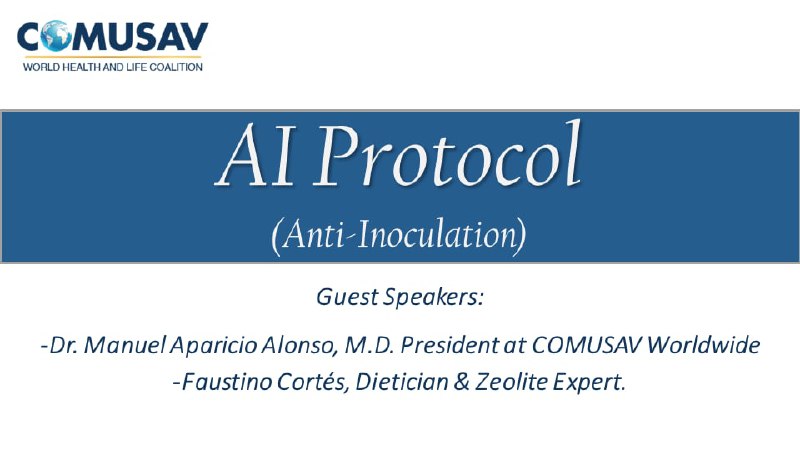 COMUSAV
WORLD HEALTH AND LIFE COALITION

AI Protocol
(Anti-Inoculation)

Guest Speakers:

-Dr. Manuel Aparicio Alonso, M.D. President at COMUSAV Worldwide
-Faustino Cortés, Dietician & Zeolite Expert.